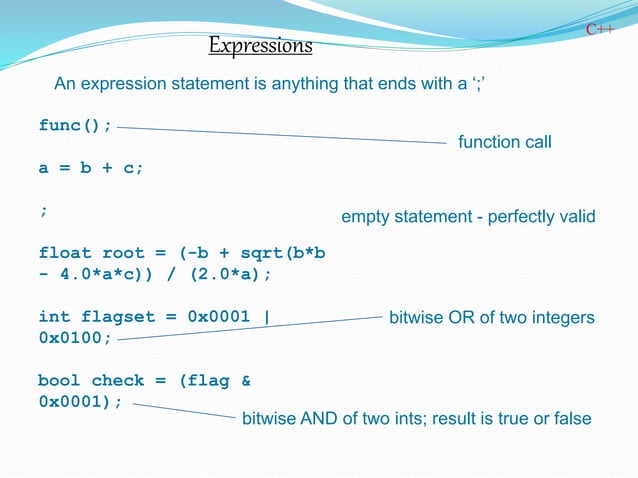 C++

Expressions

An expression statement is anything that ends with a ‘;’

func();

function call

a = b + c;

;

empty statement - perfectly valid

float root = (-b + sqrt(b*b - 4.0*a*c)) / (2.0*a);

int flagset = 0x0001 | 0x0100;

bitwise OR of two integers

bool check = (flag & 0x0001);

bitwise AND of two ints; result is true or false